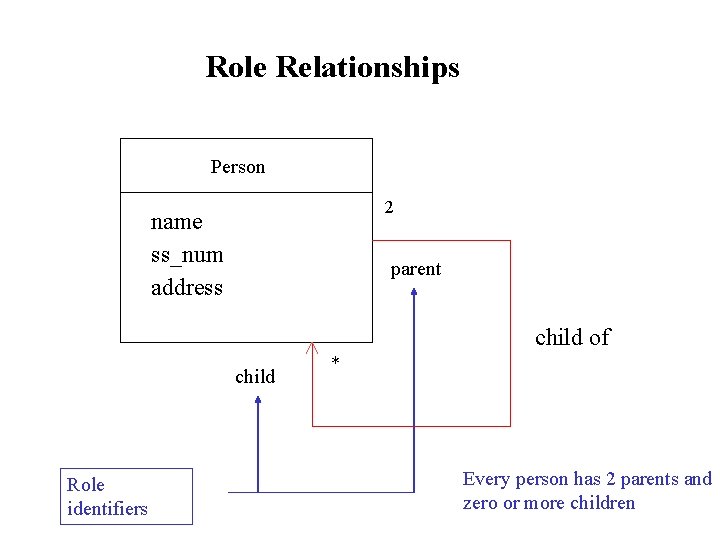 Role Relationships

Person

name
ss_num
address

2

parent

child of

*

child

Role identifiers

Every person has 2 parents and zero or more children